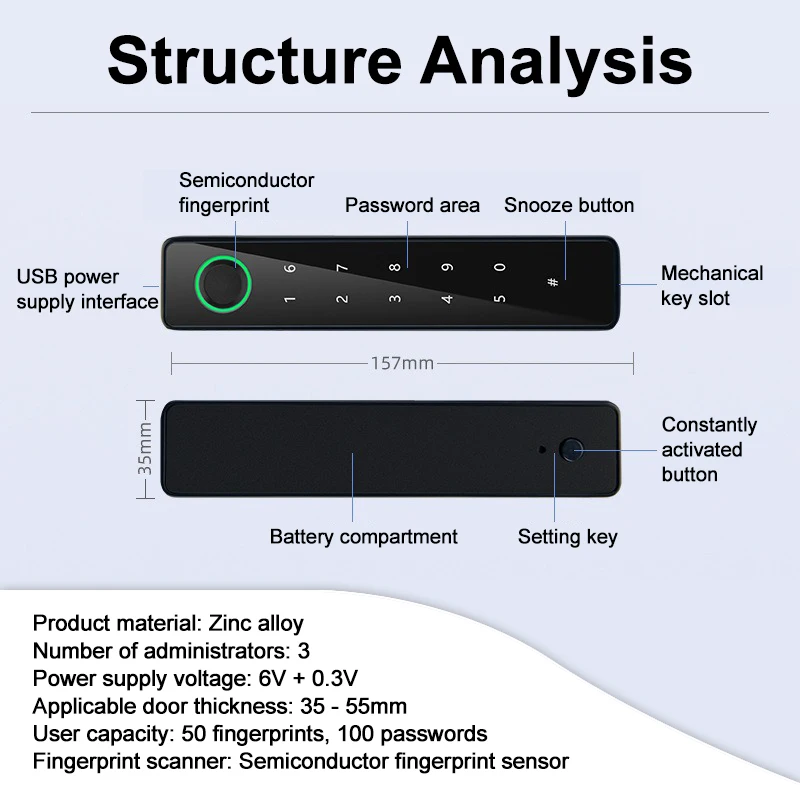 Structure Analysis

Semiconductor fingerprint

Password area

Snooze button

USB power supply interface

6 7 8 9 0
1 2 3 4 5 #

Mechanical key slot

157mm

35mm

Constantly activated button

Battery compartment

Setting key

Product material: Zinc alloy
Number of administrators: 3
Power supply voltage: 6V + 0.3V
Applicable door thickness: 35 - 55mm
User capacity: 50 fingerprints, 100 passwords
Fingerprint scanner: Semiconductor fingerprint sensor